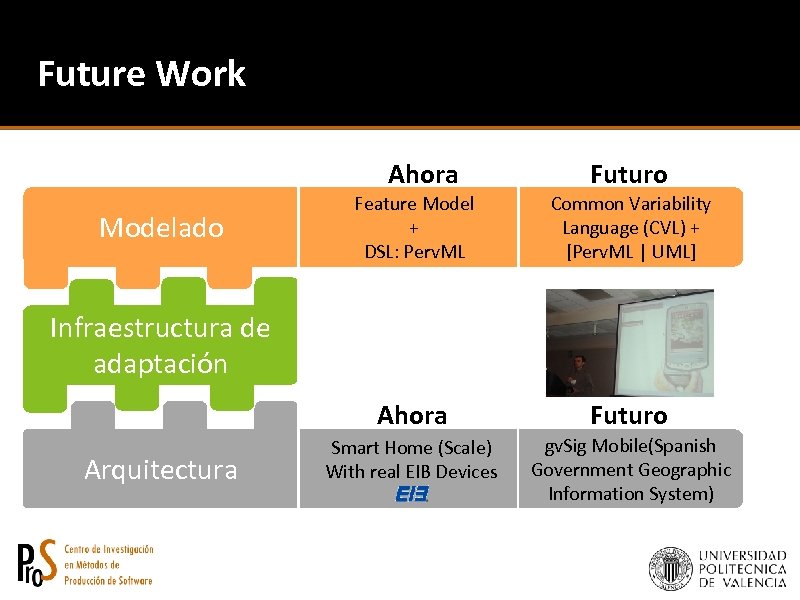 Future Work

Ahora

Futuro

Modelado

Feature Model + DSL: PervML

Common Variability Language (CVL) + [PervML | UML]

Infraestructura de adaptación

Ahora

Futuro

Arquitectura

Smart Home (Scale) With real EIB Devices

EIB

gvSig Mobile(Spanish Government Geographic Information System)

ProS Centro de Investigación en Métodos de Producción de Software

UNIVERSIDAD POLITECNICA DE VALENCIA